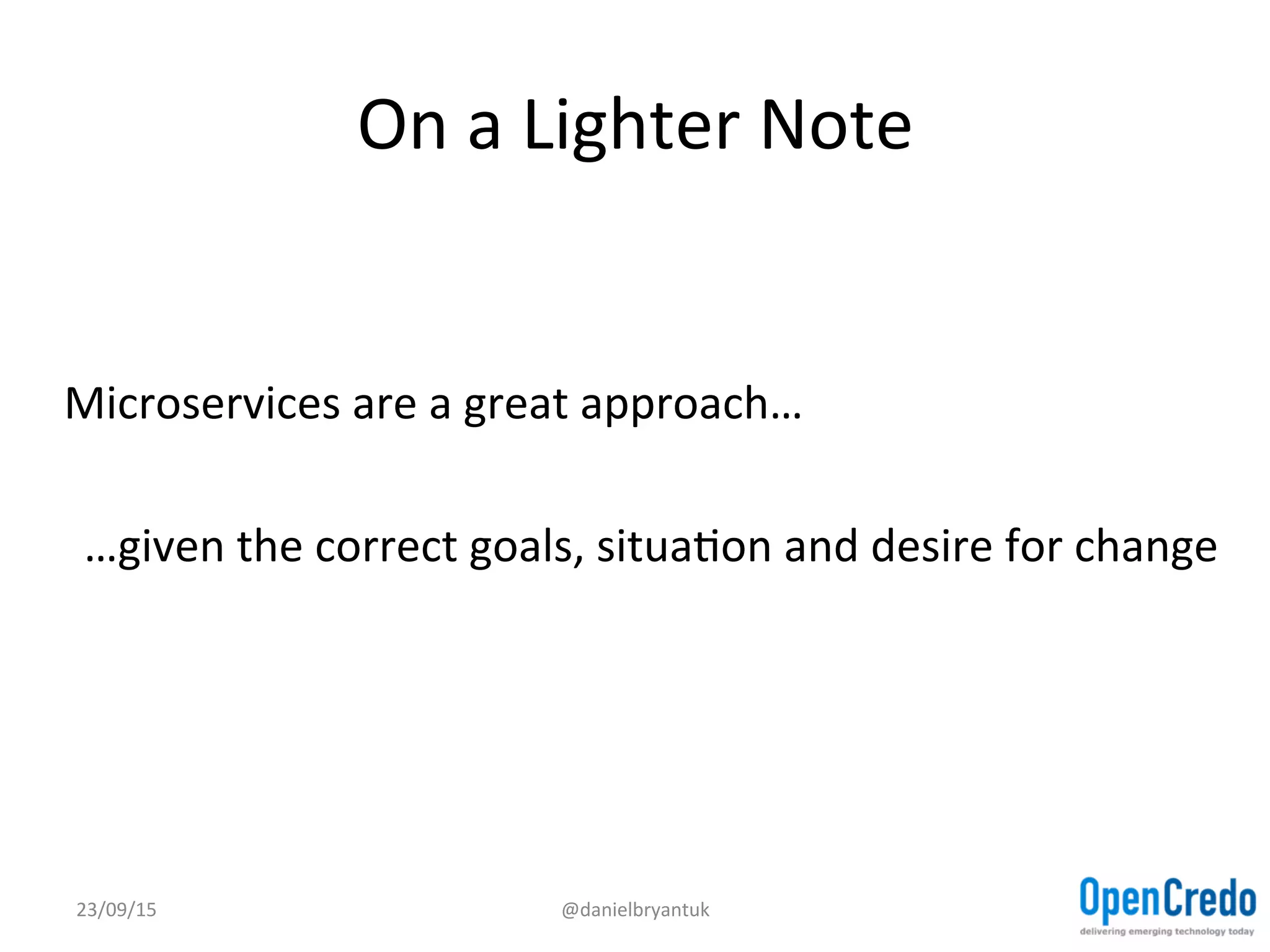 On a Lighter Note

Microservices are a great approach…

…given the correct goals, situation and desire for change

23/09/15

@danielbryantuk

OpenCredo
delivering emerging technology today